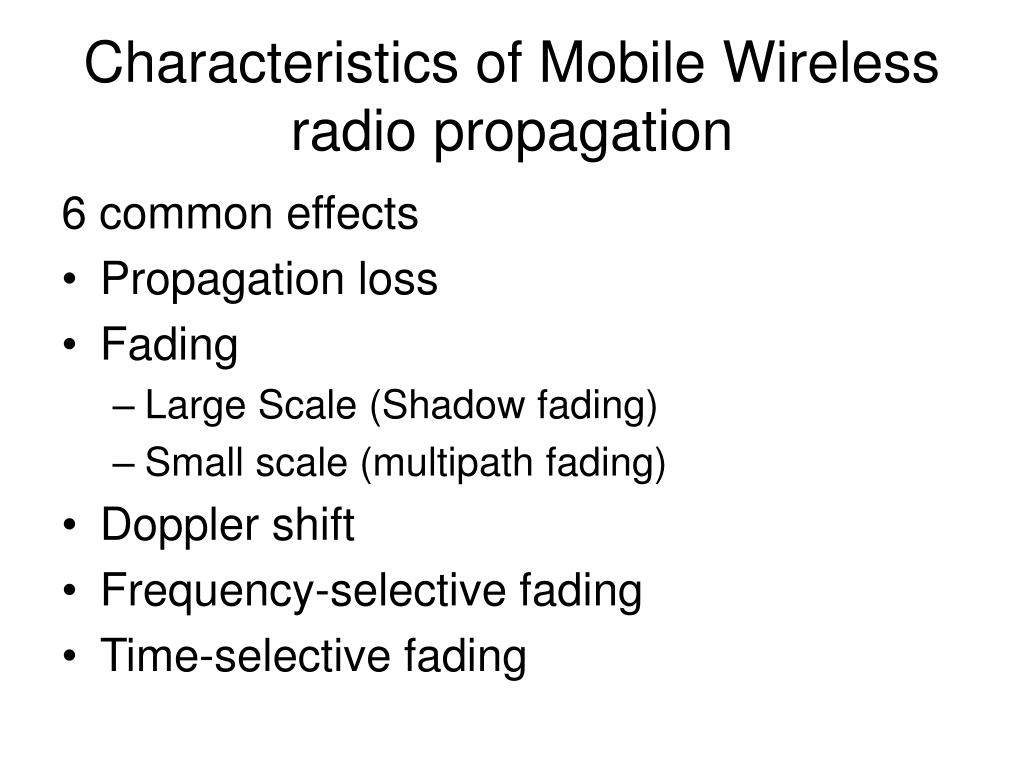 Characteristics of Mobile Wireless radio propagation

6 common effects
• Propagation loss
• Fading
– Large Scale (Shadow fading)
– Small scale (multipath fading)
• Doppler shift
• Frequency-selective fading
• Time-selective fading